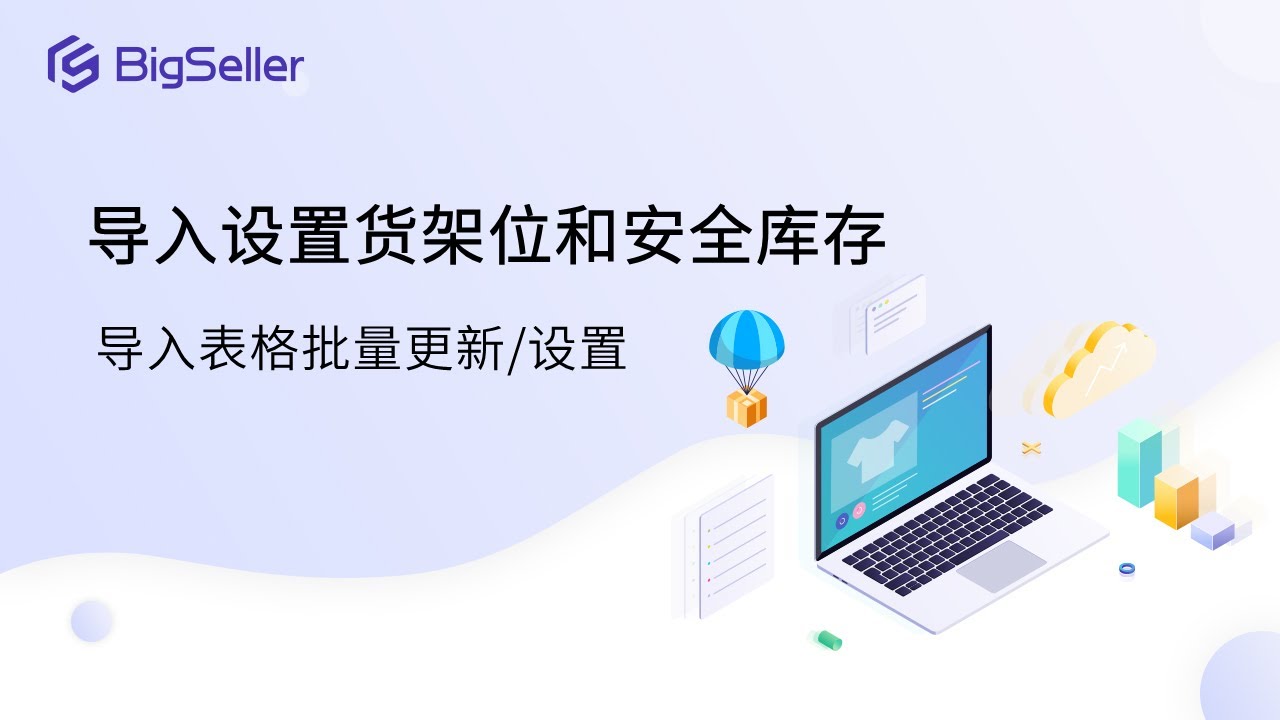 BigSeller

导入设置货架位和安全库存

导入表格批量更新/设置